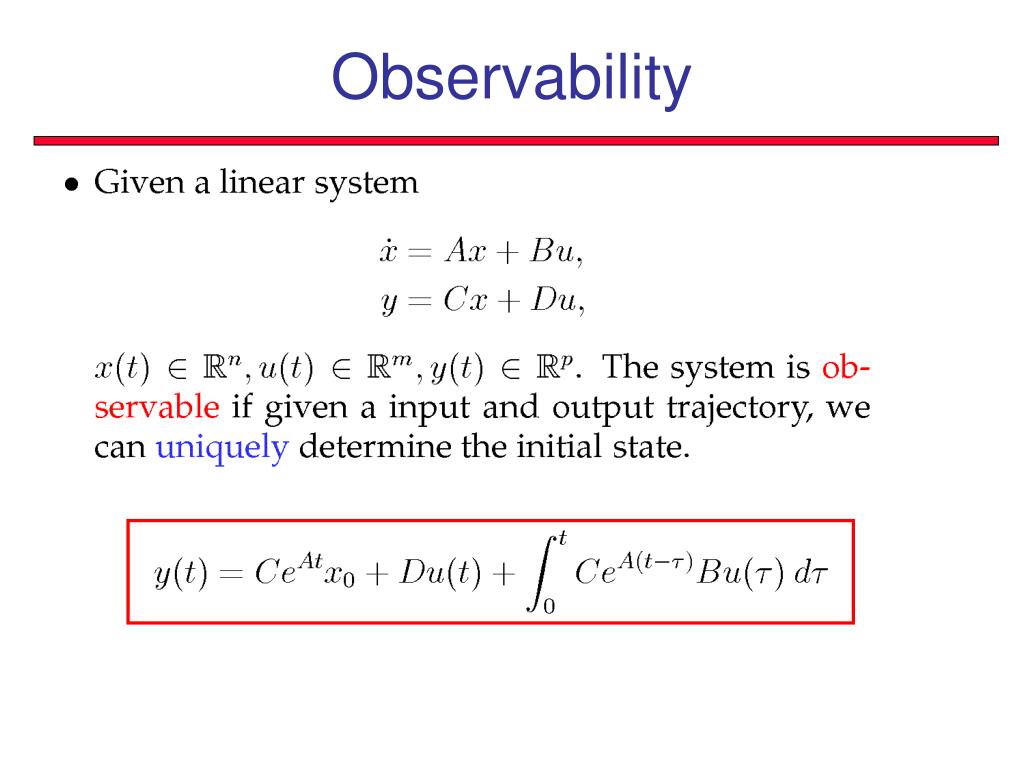 Observability

• Given a linear system

$\dot{x} = Ax + Bu,$
$y = Cx + Du,$

$x(t) \in \mathbb{R}^n, u(t) \in \mathbb{R}^m, y(t) \in \mathbb{R}^p$. The system is observable if given a input and output trajectory, we can uniquely determine the initial state.

$y(t) = Ce^{At}x_0 + Du(t) + \int_0^t Ce^{A(t-\tau)}Bu(\tau)\,d\tau$